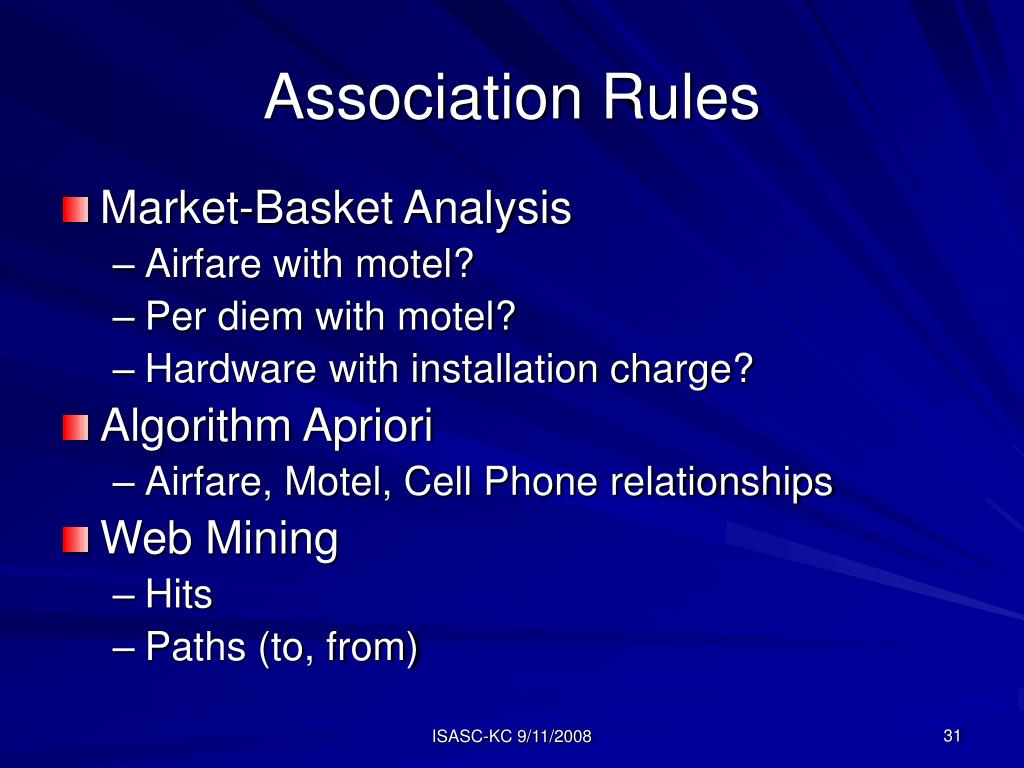 Association Rules

Market-Basket Analysis
– Airfare with motel?
– Per diem with motel?
– Hardware with installation charge?

Algorithm Apriori
– Airfare, Motel, Cell Phone relationships

Web Mining
– Hits
– Paths (to, from)

ISASC-KC 9/11/2008

31